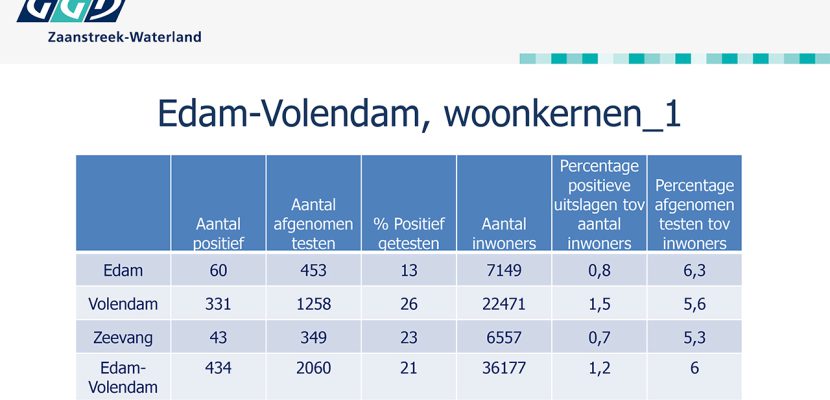 GGD
Zaanstreek-Waterland

Edam-Volendam, woonkernen_1

|  | Aantal positief | Aantal afgenomen testen | % Positief getesten | Aantal inwoners | Percentage positieve uitslagen tov aantal inwoners | Percentage afgenomen testen tov inwoners |
|---|---|---|---|---|---|---|
| Edam | 60 | 453 | 13 | 7149 | 0,8 | 6,3 |
| Volendam | 331 | 1258 | 26 | 22471 | 1,5 | 5,6 |
| Zeevang | 43 | 349 | 23 | 6557 | 0,7 | 5,3 |
| Edam-Volendam | 434 | 2060 | 21 | 36177 | 1,2 | 6 |